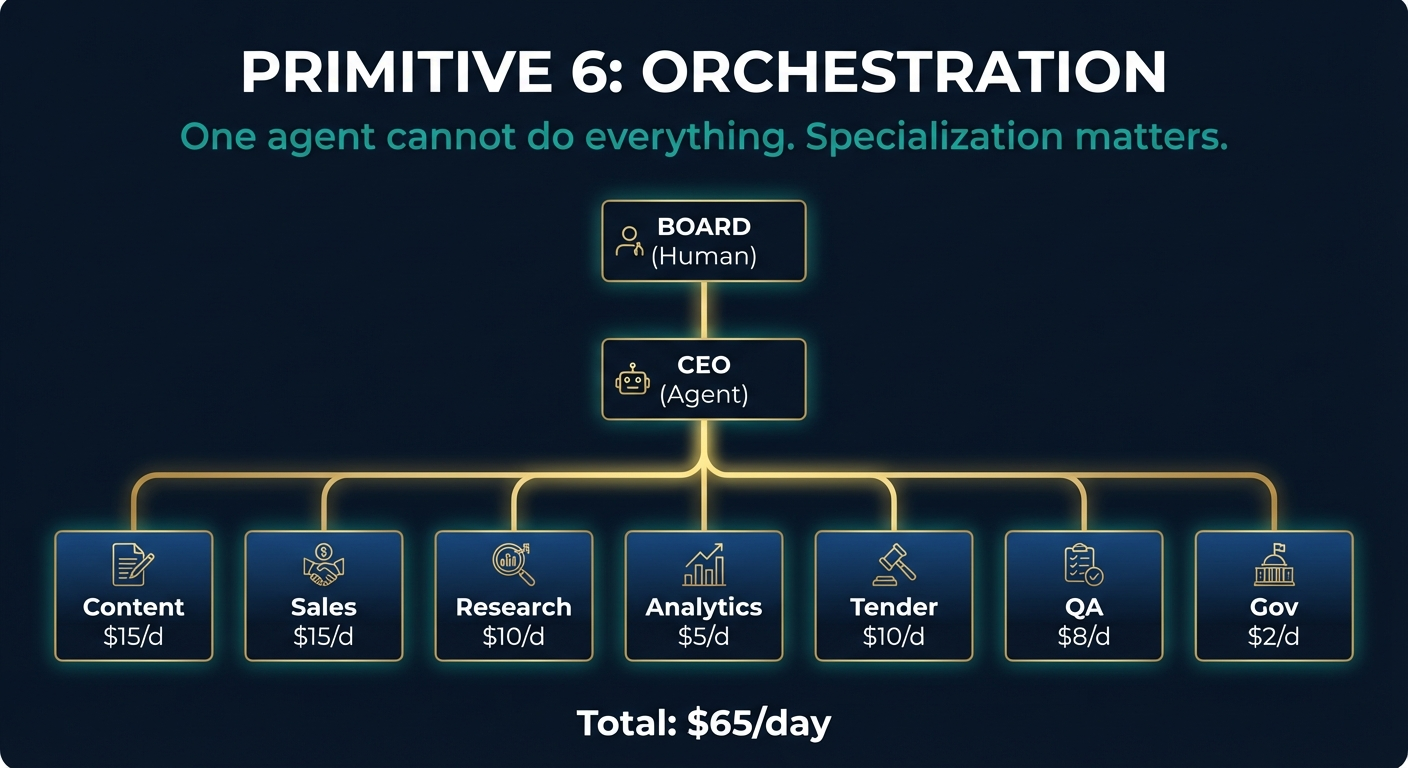 PRIMITIVE 6: ORCHESTRATION

One agent cannot do everything. Specialization matters.

BOARD
(Human)

CEO
(Agent)

Content
\$15/d

Sales
\$15/d

Research
\$10/d

Analytics
\$5/d

Tender
\$10/d

QA
\$8/d

Gov
\$2/d

Total: \$65/day